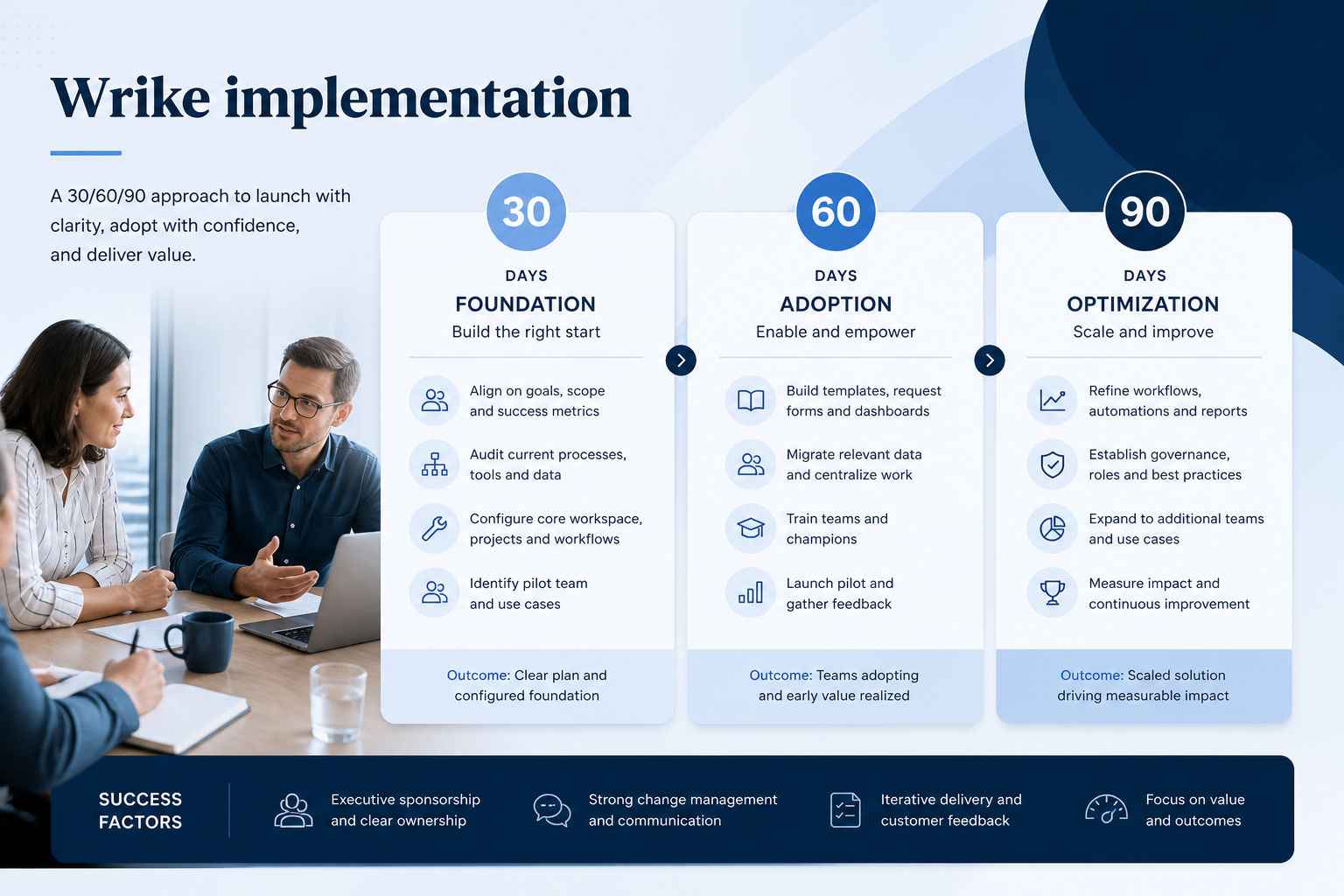 Wrike implementation

A 30/60/90 approach to launch with clarity, adopt with confidence, and deliver value.

30
DAYS
FOUNDATION
Build the right start

Align on goals, scope and success metrics

Audit current processes, tools and data

Configure core workspace, projects and workflows

Identify pilot team and use cases

Outcome: Clear plan and configured foundation

60
DAYS
ADOPTION
Enable and empower

Build templates, request forms and dashboards

Migrate relevant data and centralize work

Train teams and champions

Launch pilot and gather feedback

Outcome: Teams adopting and early value realized

90
DAYS
OPTIMIZATION
Scale and improve

Refine workflows, automations and reports

Establish governance, roles and best practices

Expand to additional teams and use cases

Measure impact and continuous improvement

Outcome: Scaled solution driving measurable impact

SUCCESS FACTORS

Executive sponsorship and clear ownership

Strong change management and communication

Iterative delivery and customer feedback

Focus on value and outcomes